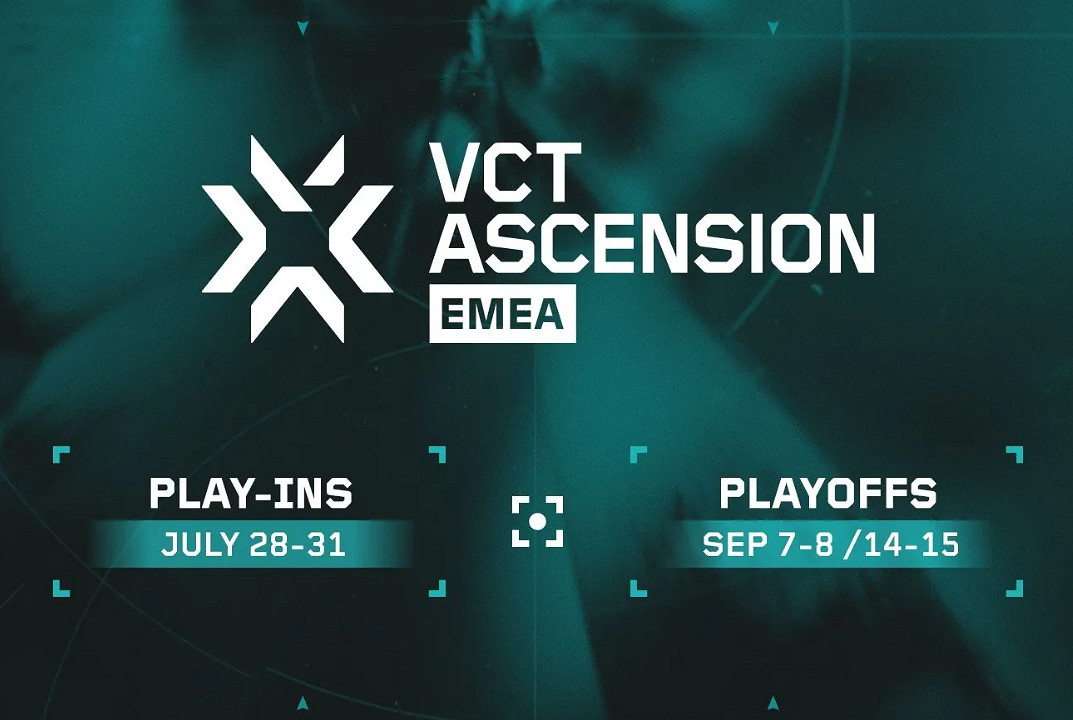 VCT ASCENSION
EMEA

PLAY-INS
JULY 28-31

PLAYOFFS
SEP 7-8 /14-15